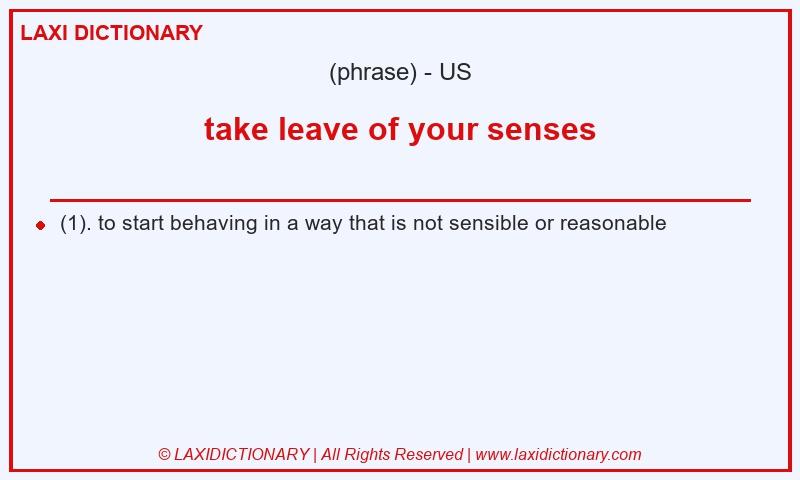 LAXI DICTIONARY

(phrase) - US

take leave of your senses

(1). to start behaving in a way that is not sensible or reasonable

© LAXIDICTIONARY | All Rights Reserved | www.laxidictionary.com